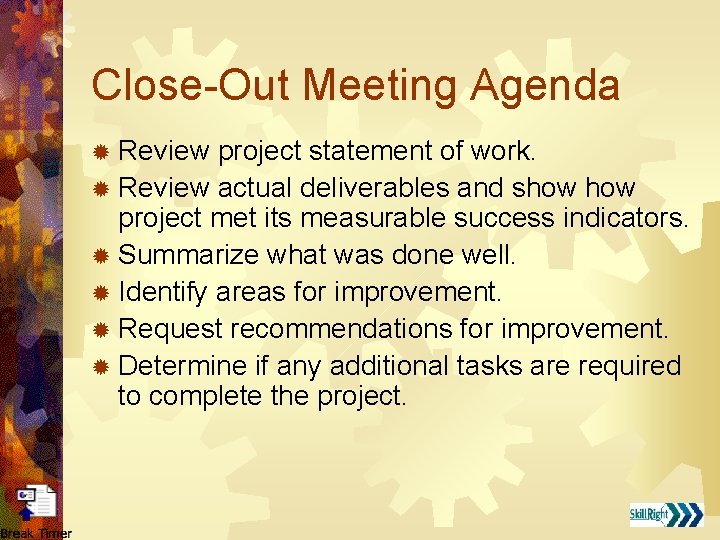 Close-Out Meeting Agenda

Review project statement of work.

Review actual deliverables and show how project met its measurable success indicators.

Summarize what was done well.

Identify areas for improvement.

Request recommendations for improvement.

Determine if any additional tasks are required to complete the project.

Break Timer

SkillRight